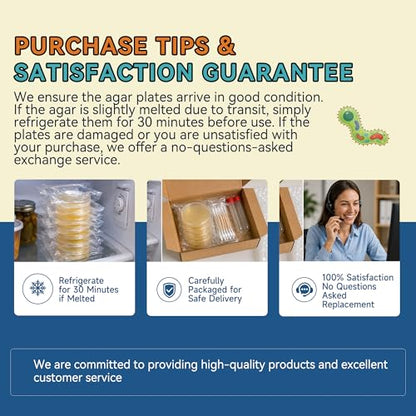 PURCHASE TIPS &
SATISFACTION GUARANTEE

We ensure the agar plates arrive in good condition. If the agar is slightly melted due to transit, simply refrigerate them for 30 minutes before use. If the plates are damaged or you are unsatisfied with your purchase, we offer a no-questions-asked exchange service.

Refrigerate for 30 Minutes if Melted

Carefully Packaged for Safe Delivery

100% Satisfaction No Questions Asked Replacement

We are committed to providing high-quality products and excellent customer service